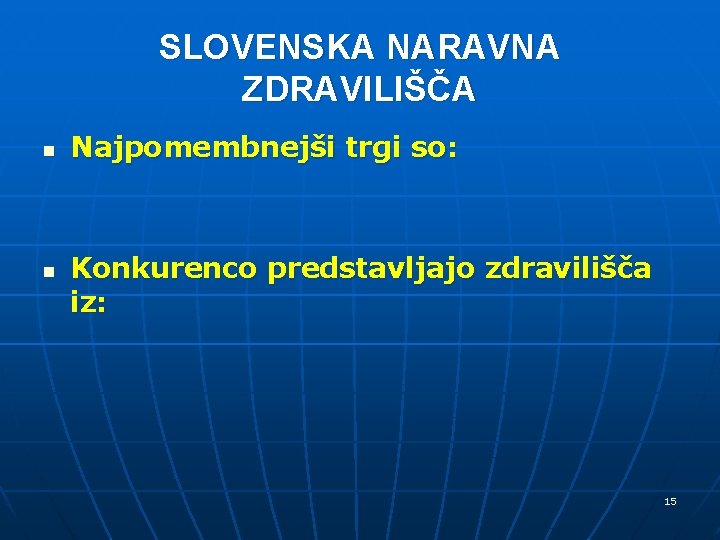 SLOVENSKA NARAVNA ZDRAVILIŠČA

- Najpomembnejši trgi so:

- Konkurenco predstavljajo zdravilišča iz:

15